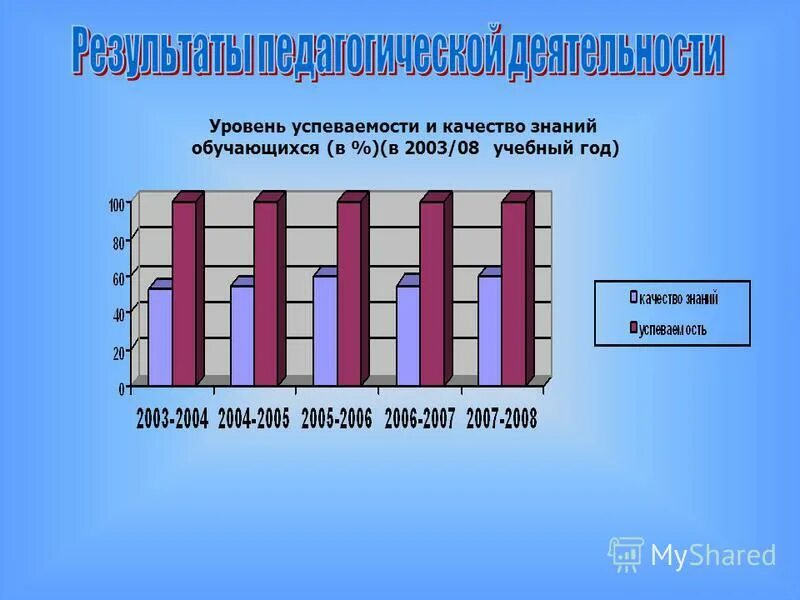 Результаты педагогической деятельности

Уровень успеваемости и качество знаний обучающихся (в %)(в 2003/08 учебный год)

100
80
60
40
20
0

2003-2004 2004-2005 2005-2006 2006-2007 2007-2008

качество знаний
успеваемость

MyShared